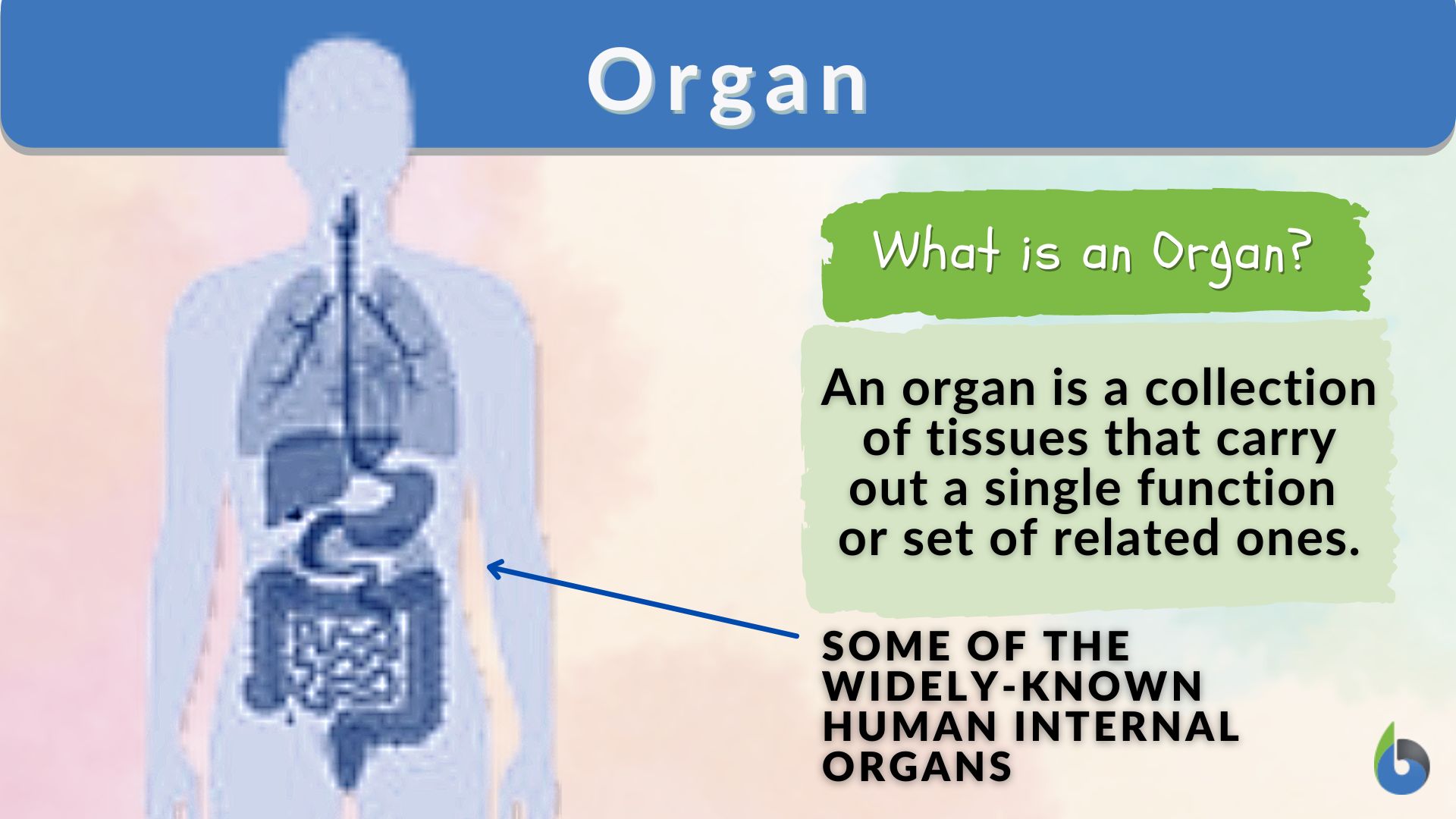 Organ

What is an Organ?

An organ is a collection of tissues that carry out a single function or set of related ones.

SOME OF THE WIDELY-KNOWN HUMAN INTERNAL ORGANS